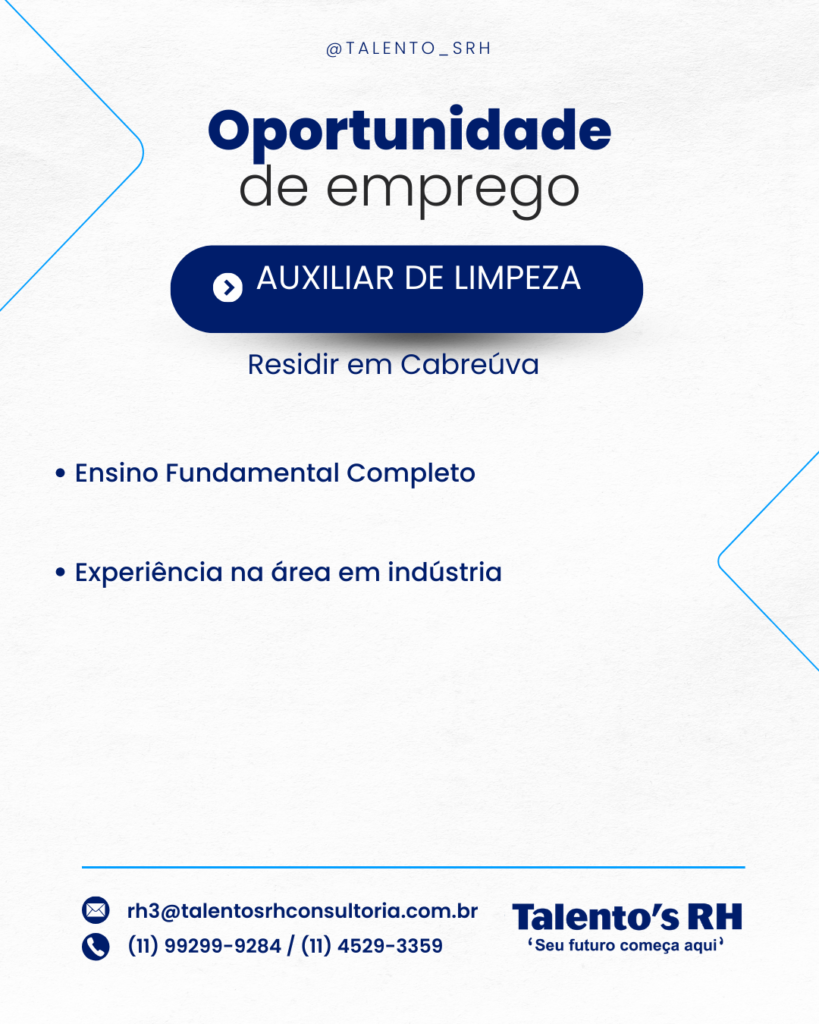 @TALENTO_SRH

Oportunidade
de emprego

AUXILIAR DE LIMPEZA

Residir em Cabreúva

• Ensino Fundamental Completo

• Experiência na área em indústria

rh3@talentosrhconsultoria.com.br
(11) 99299-9284 / (11) 4529-3359

Talento's RH
'Seu futuro começa aqui'